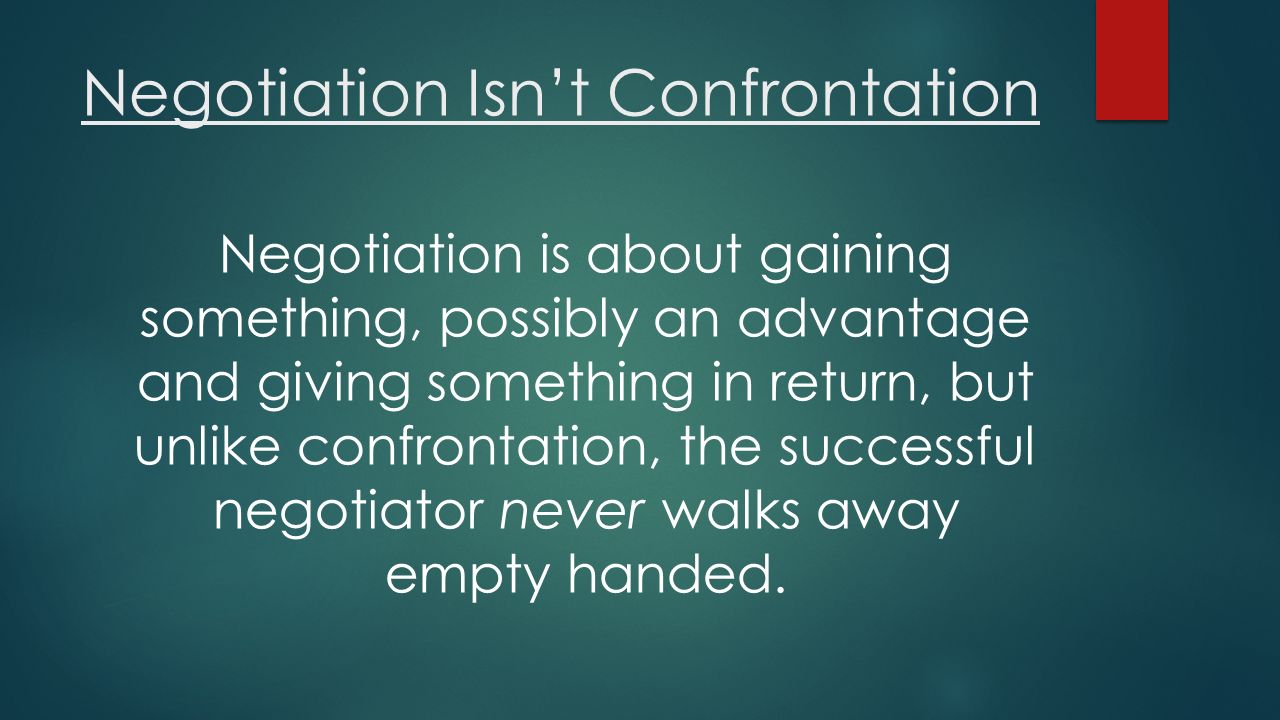 Negotiation Isn’t Confrontation

Negotiation is about gaining something, possibly an advantage and giving something in return, but unlike confrontation, the successful negotiator never walks away empty handed.